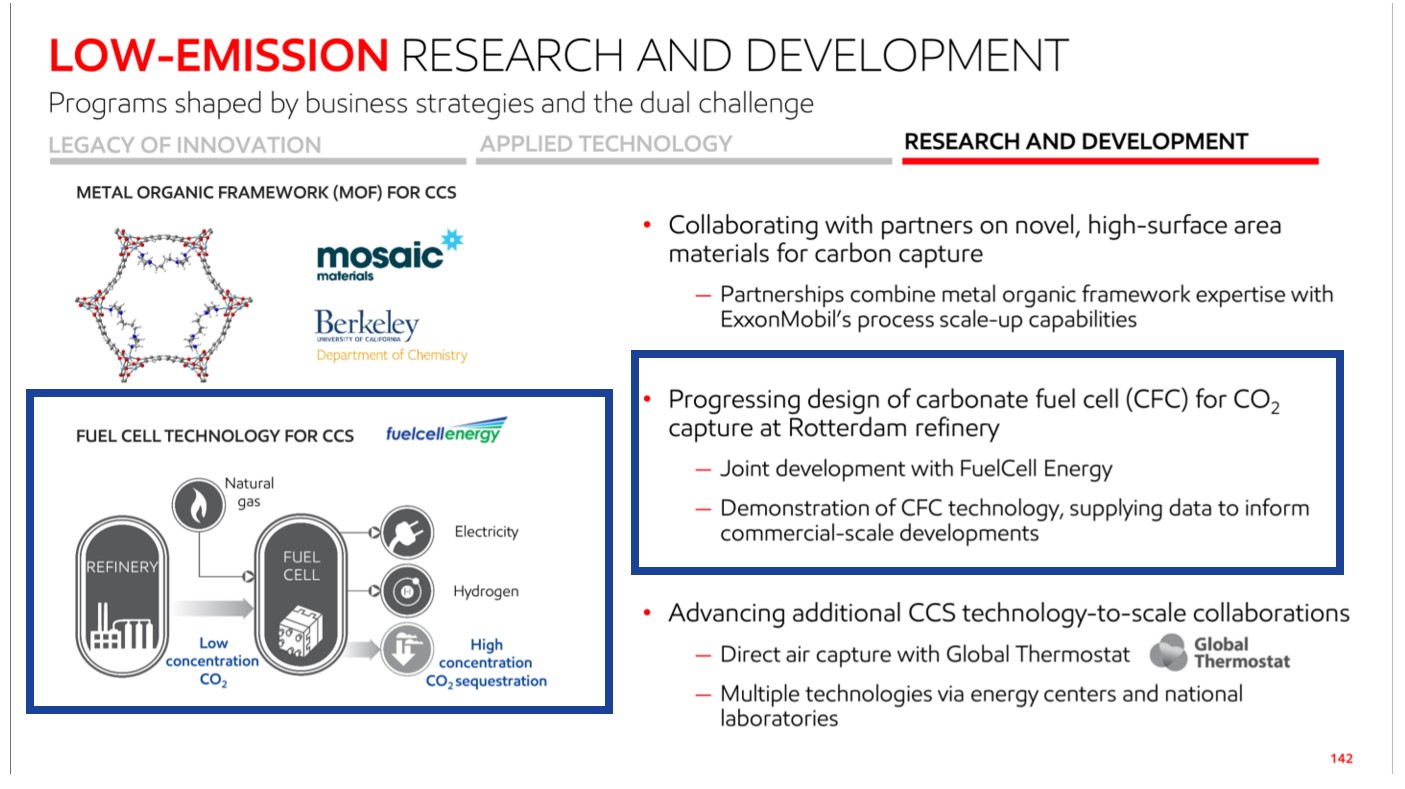 LOW-EMISSION RESEARCH AND DEVELOPMENT

Programs shaped by business strategies and the dual challenge

LEGACY OF INNOVATION

APPLIED TECHNOLOGY

RESEARCH AND DEVELOPMENT

METAL ORGANIC FRAMEWORK (MOF) FOR CCS

mosaic materials

Berkeley UNIVERSITY OF CALIFORNIA Department of Chemistry

FUEL CELL TECHNOLOGY FOR CCS

fuelcellenergy

Natural gas

REFINERY

FUEL CELL

Electricity

Hydrogen

Low concentration $CO_2$

High concentration $CO_2$ sequestration

• Collaborating with partners on novel, high-surface area materials for carbon capture

– Partnerships combine metal organic framework expertise with ExxonMobil's process scale-up capabilities

• Progressing design of carbonate fuel cell (CFC) for $CO_2$ capture at Rotterdam refinery

– Joint development with FuelCell Energy

– Demonstration of CFC technology, supplying data to inform commercial-scale developments

• Advancing additional CCS technology-to-scale collaborations

– Direct air capture with Global Thermostat

Global Thermostat

– Multiple technologies via energy centers and national laboratories

142